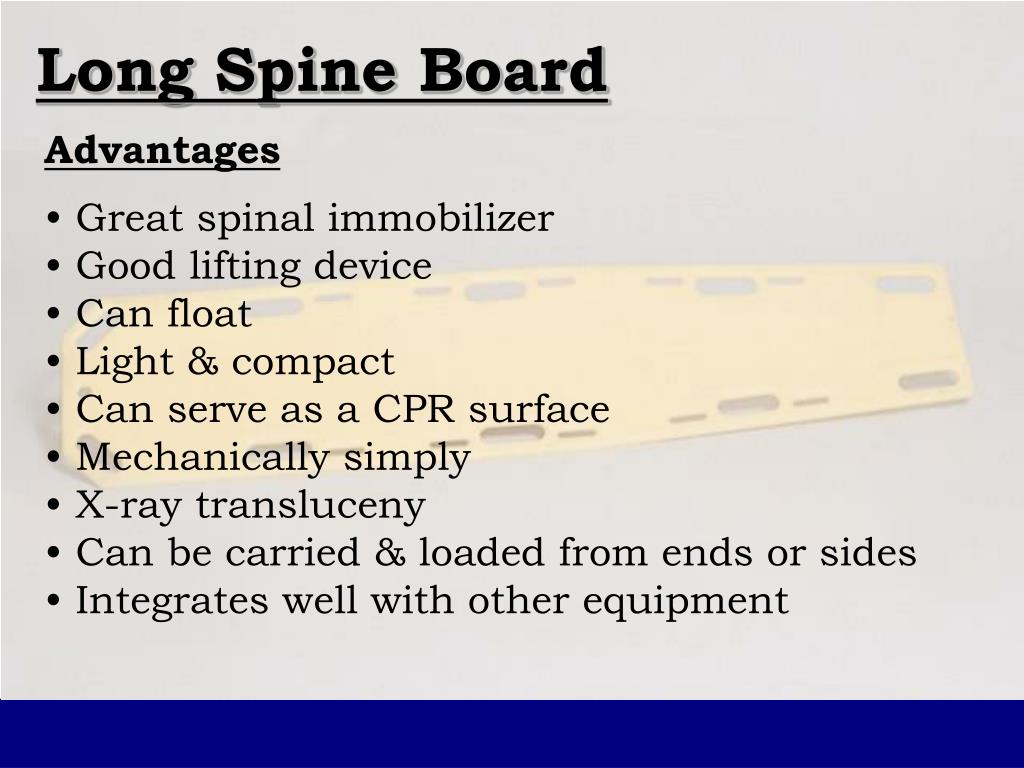 Long Spine Board

Advantages

• Great spinal immobilizer
• Good lifting device
• Can float
• Light & compact
• Can serve as a CPR surface
• Mechanically simply
• X-ray transluceny
• Can be carried & loaded from ends or sides
• Integrates well with other equipment